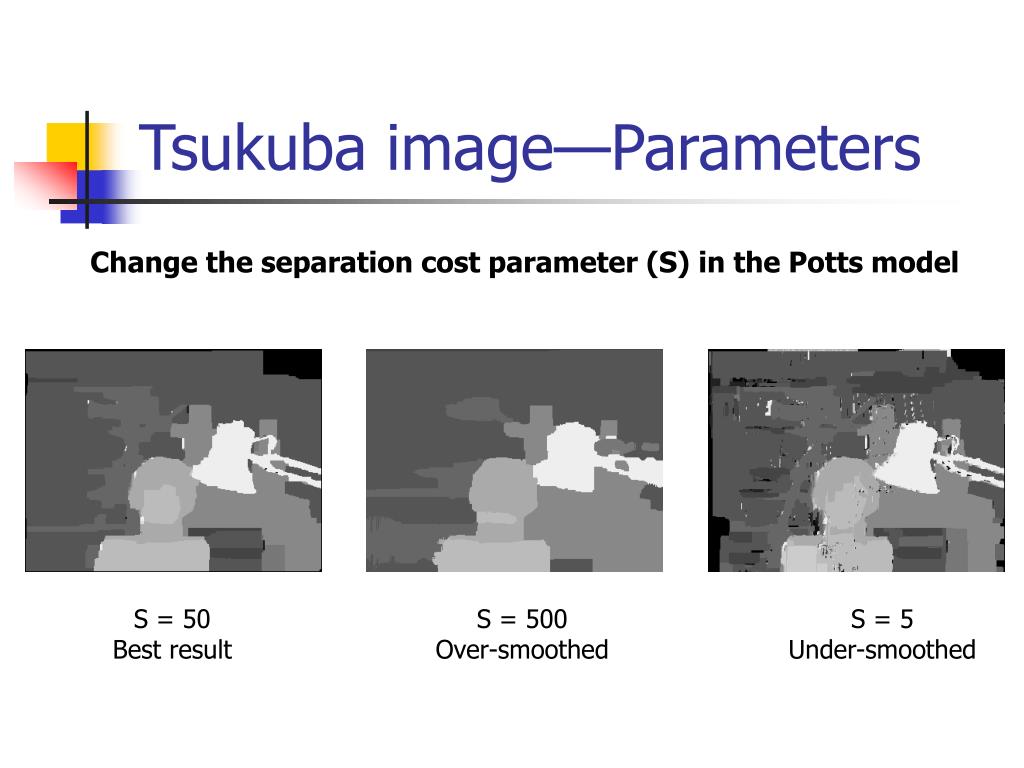 Tsukuba image—Parameters

Change the separation cost parameter (S) in the Potts model

S = 50
Best result

S = 500
Over-smoothed

S = 5
Under-smoothed